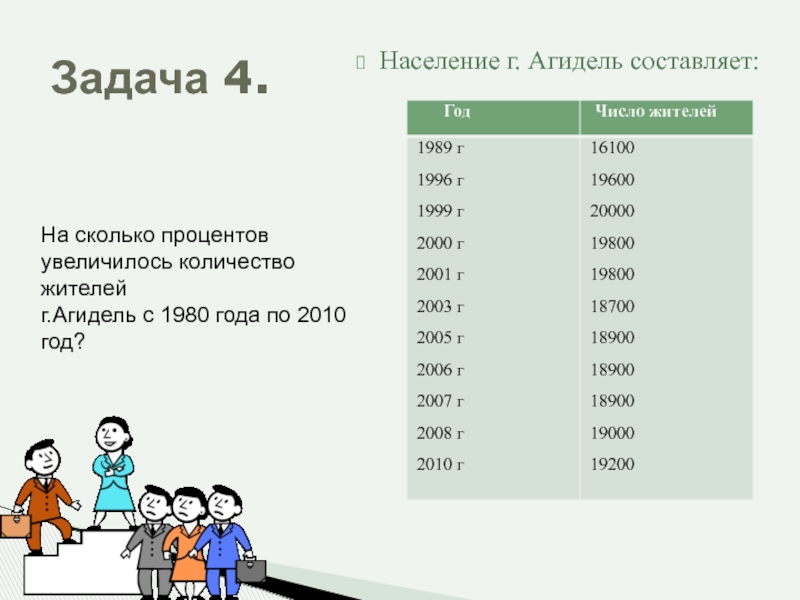 Задача 4.

Население г. Агидель составляет:

| Год | Число жителей |
|---|---|
| 1989 г | 16100 |
| 1996 г | 19600 |
| 1999 г | 20000 |
| 2000 г | 19800 |
| 2001 г | 19800 |
| 2003 г | 18700 |
| 2005 г | 18900 |
| 2006 г | 18900 |
| 2007 г | 18900 |
| 2008 г | 19000 |
| 2010 г | 19200 |

На сколько процентов увеличилось количество жителей г.Агидель с 1980 года по 2010 год?